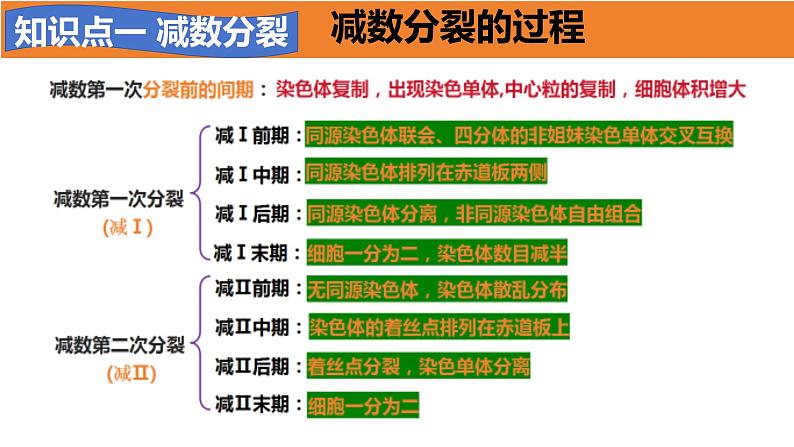 知识点一 减数分裂

减数分裂的过程

减数第一次分裂前的间期：染色体复制，出现染色单体,中心粒的复制，细胞体积增大

减数第一次分裂
(减Ⅰ)

减Ⅰ前期：同源染色体联会、四分体的非姐妹染色单体交叉互换

减Ⅰ中期：同源染色体排列在赤道板两侧

减Ⅰ后期：同源染色体分离，非同源染色体自由组合

减Ⅰ末期：细胞一分为二，染色体数目减半

减数第二次分裂
(减Ⅱ)

减Ⅱ前期：无同源染色体，染色体散乱分布

减Ⅱ中期：染色体的着丝点排列在赤道板上

减Ⅱ后期：着丝点分裂，染色单体分离

减Ⅱ末期：细胞一分为二